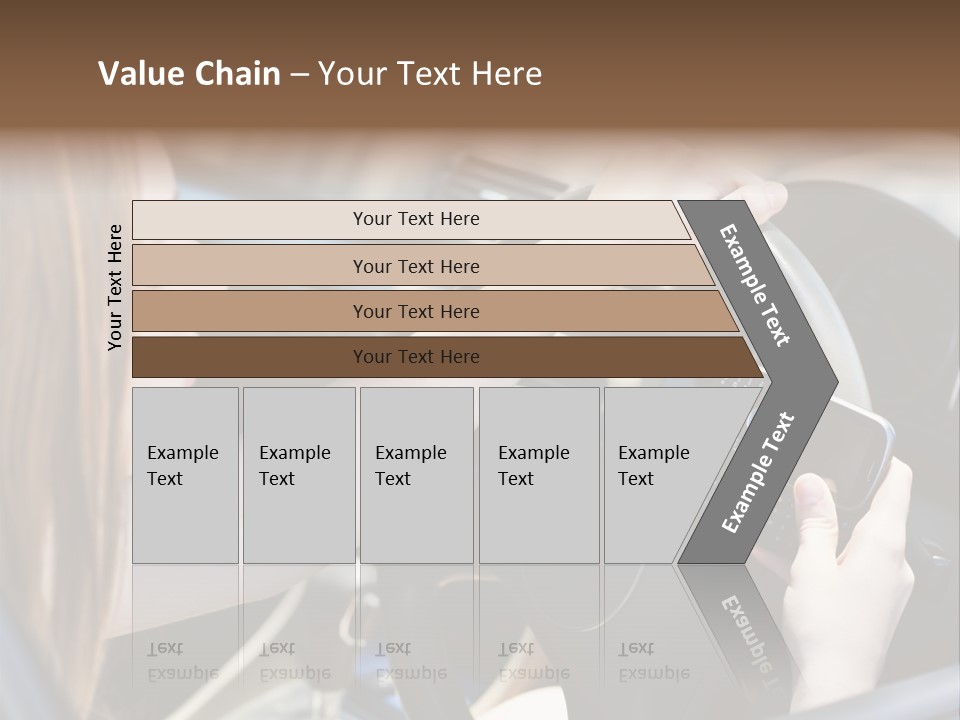 Value Chain – Your Text Here

Your Text Here

Your Text Here

Your Text Here

Your Text Here

Your Text Here

Example Text

Example Text

Example Text

Example Text

Example Text

Example Text

Example Text